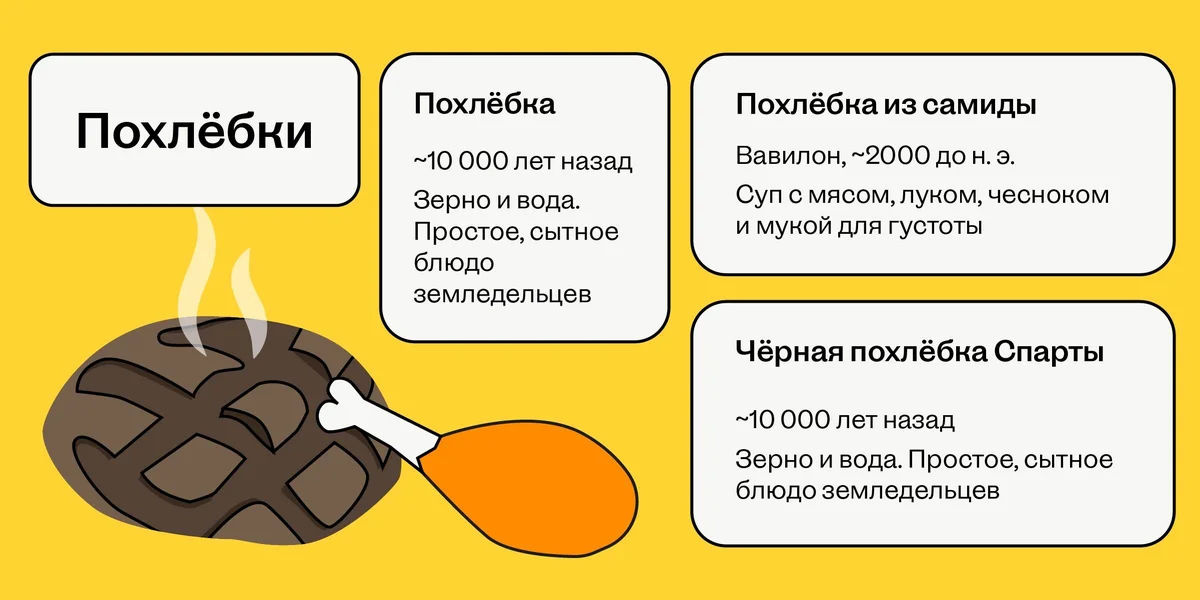 Похлёбки

Похлёбка

~10 000 лет назад

Зерно и вода. Простое, сытное блюдо земледельцев

Похлёбка из самиды

Вавилон, ~2000 до н. э.

Суп с мясом, луком, чесноком и мукой для густоты

Чёрная похлёбка Спарты

~10 000 лет назад

Зерно и вода. Простое, сытное блюдо земледельцев